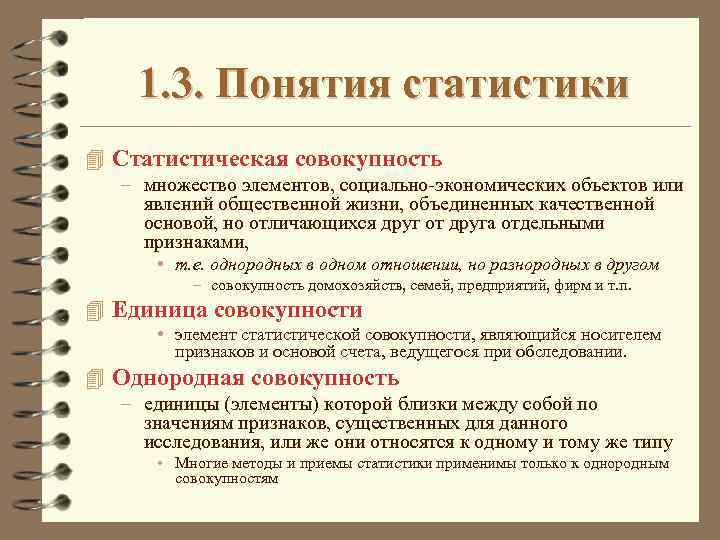 1.3. Понятия статистики

Статистическая совокупность

– множество элементов, социально-экономических объектов или явлений общественной жизни, объединенных качественной основой, но отличающихся друг от друга отдельными признаками,

• т.е. однородных в одном отношении, но разнородных в другом

– совокупность домохозяйств, семей, предприятий, фирм и т.п.

Единица совокупности

• элемент статистической совокупности, являющийся носителем признаков и основой счета, ведущегося при обследовании.

Однородная совокупность

– единицы (элементы) которой близки между собой по значениям признаков, существенных для данного исследования, или же они относятся к одному и тому же типу

• Многие методы и приемы статистики применимы только к однородным совокупностям